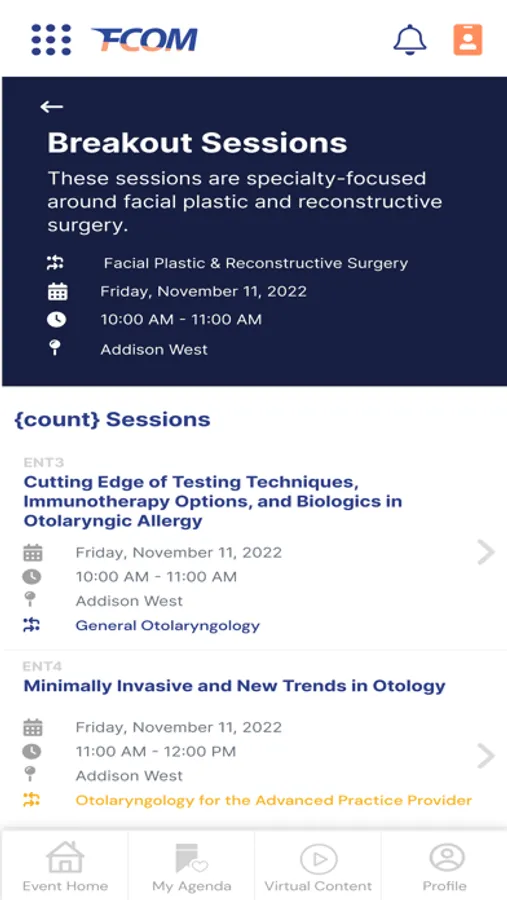 FCOM

Breakout Sessions

These sessions are specialty-focused around facial plastic and reconstructive surgery.

Facial Plastic & Reconstructive Surgery
Friday, November 11, 2022
10:00 AM - 11:00 AM
Addison West

{count} Sessions

ENT3
Cutting Edge of Testing Techniques, Immunotherapy Options, and Biologics in Otolaryngic Allergy
Friday, November 11, 2022
10:00 AM - 11:00 AM
Addison West
General Otolaryngology

ENT4
Minimally Invasive and New Trends in Otology
Friday, November 11, 2022
11:00 AM - 12:00 PM
Addison West
Otolaryngology for the Advanced Practice Provider

Event Home
My Agenda
Virtual Content
Profile